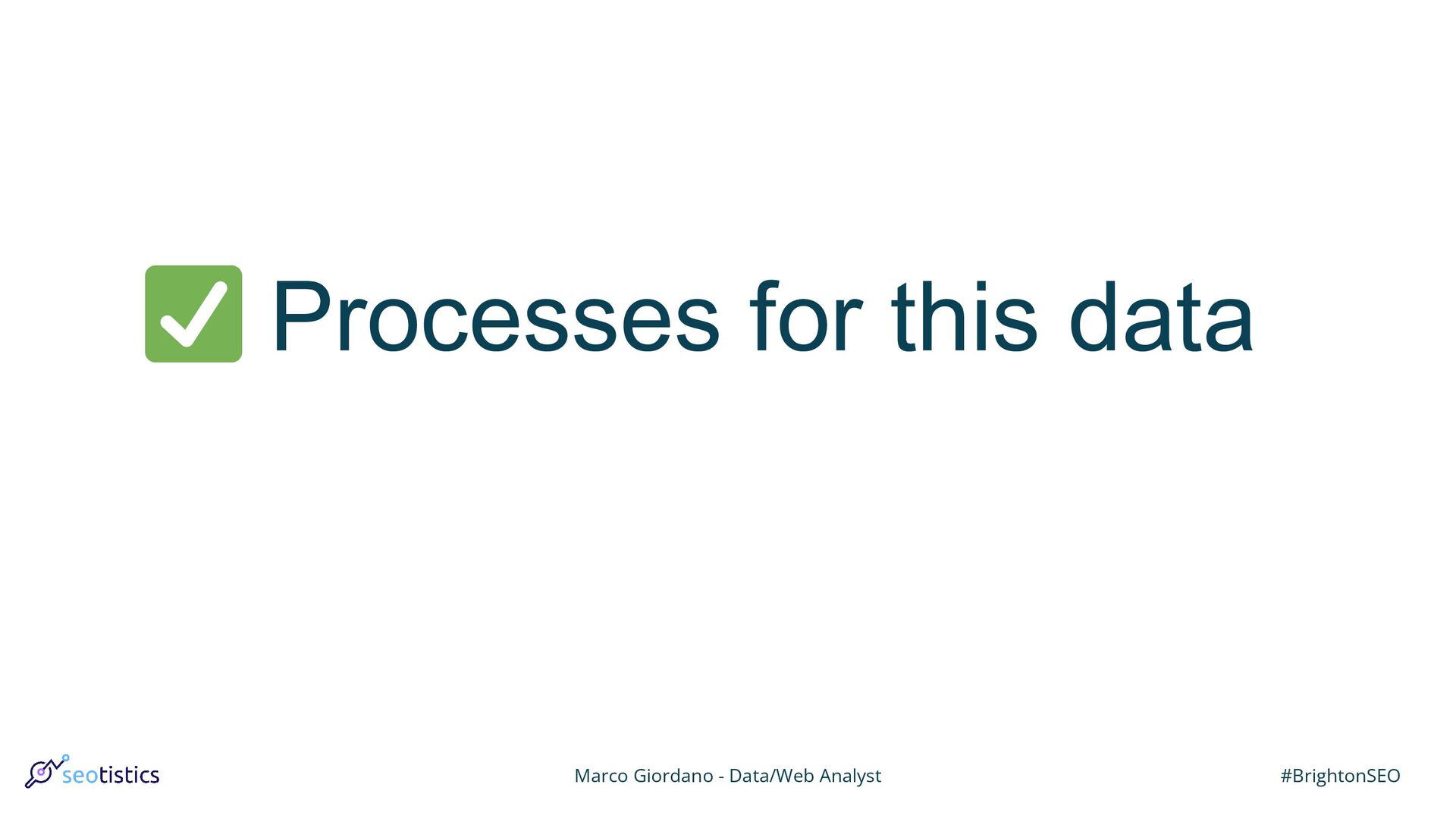 ✅ Processes for this data

seotistics

Marco Giordano - Data/Web Analyst

#BrightonSEO